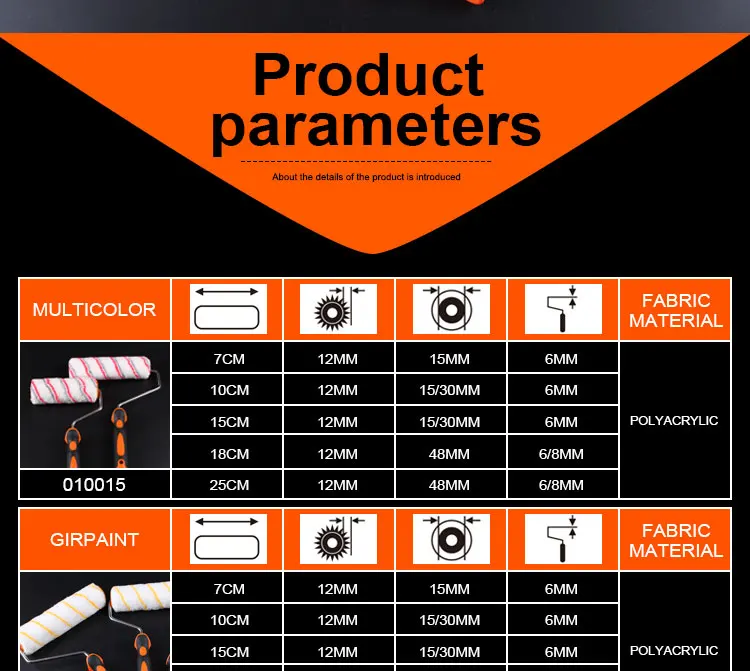 Product parameters

About the details of the product is introduced

| MULTICOLOR | | | | | FABRIC MATERIAL |
|---|---|---|---|---|---|
| | 7CM | 12MM | 15MM | 6MM | POLYACRYLIC |
| | 10CM | 12MM | 15/30MM | 6MM | |
| | 15CM | 12MM | 15/30MM | 6MM | |
| | 18CM | 12MM | 48MM | 6/8MM | |
| 010015 | 25CM | 12MM | 48MM | 6/8MM | |

| GIRPAINT | | | | | FABRIC MATERIAL |
|---|---|---|---|---|---|
| | 7CM | 12MM | 15MM | 6MM | POLYACRYLIC |
| | 10CM | 12MM | 15/30MM | 6MM | |
| | 15CM | 12MM | 15/30MM | 6MM | |